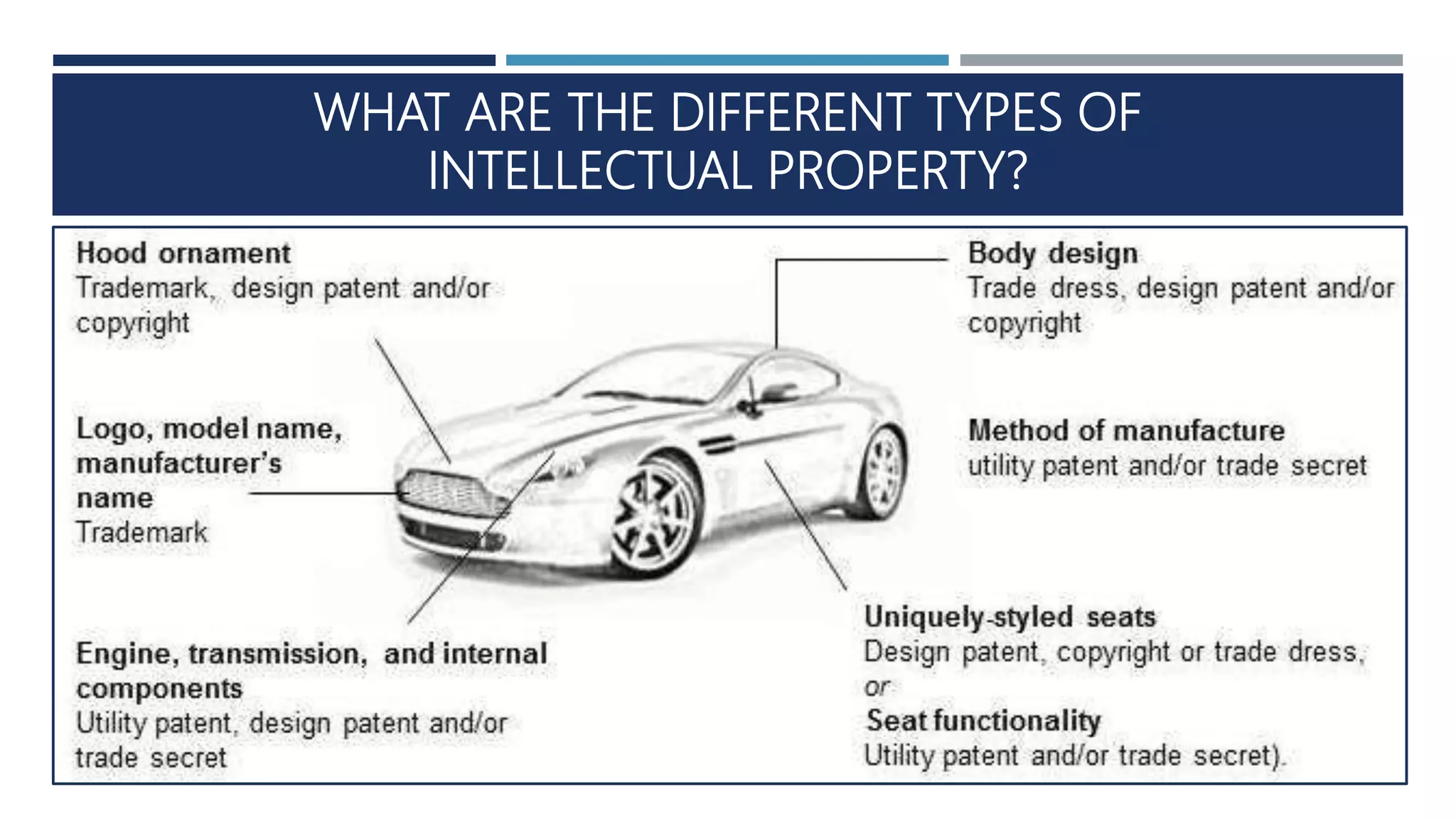 WHAT ARE THE DIFFERENT TYPES OF INTELLECTUAL PROPERTY?

Hood ornament
Trademark, design patent and/or copyright

Logo, model name, manufacturer's name
Trademark

Engine, transmission, and internal components
Utility patent, design patent and/or trade secret

Body design
Trade dress, design patent and/or copyright

Method of manufacture
utility patent and/or trade secret

Uniquely-styled seats
Design patent, copyright or trade dress, or
Seat functionality
Utility patent and/or trade secret).